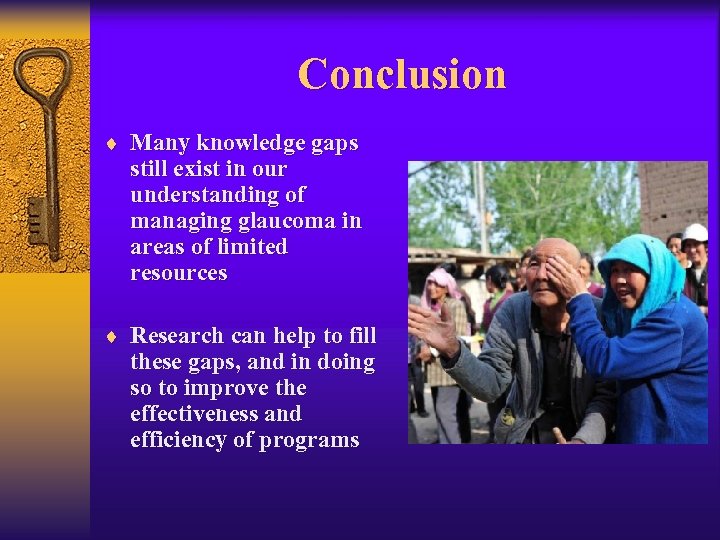 Conclusion

♦ Many knowledge gaps still exist in our understanding of managing glaucoma in areas of limited resources

♦ Research can help to fill these gaps, and in doing so to improve the effectiveness and efficiency of programs